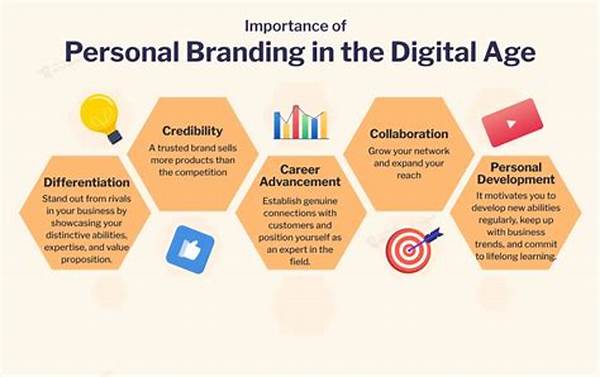 Importance of
Personal Branding in the Digital Age

Differentiation
Stand out from rivals in your business by showcasing your distinctive abilities, expertise, and value proposition.

Credibility
A trusted brand sells more products than the competition

Career Advancement
Establish genuine connections with customers and position yourself as an expert in the field.

Collaboration
Grow your network and expand your reach

Personal Development
It motivates you to develop new abilities regularly, keep up with business trends, and commit to lifelong learning.